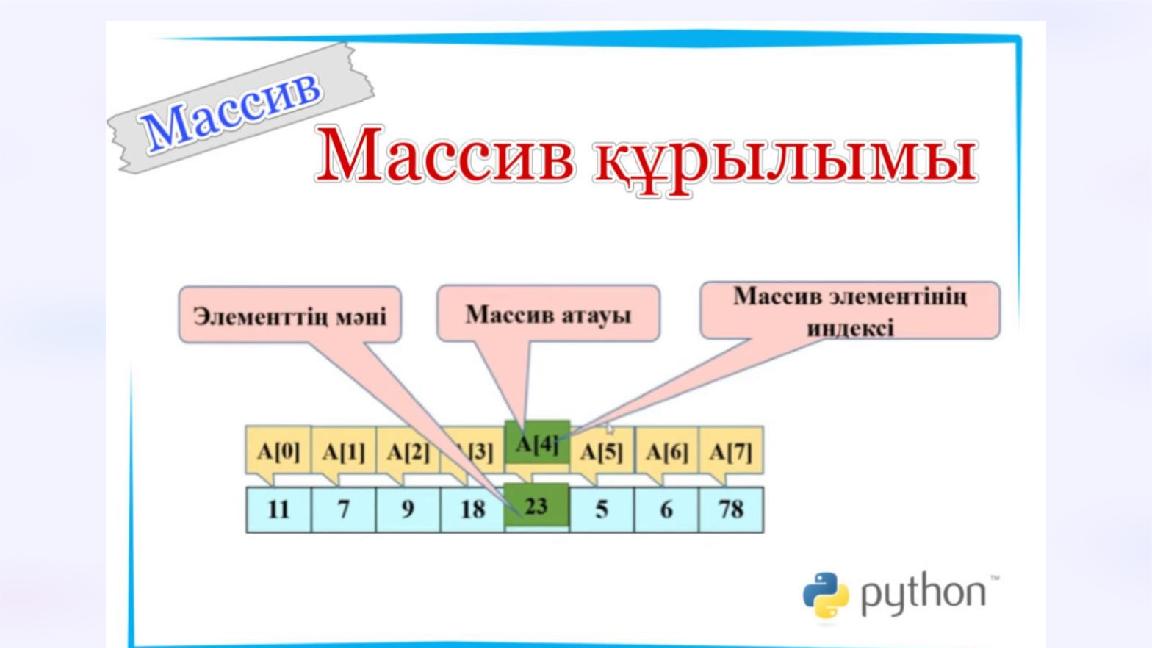 Массив

Массив құрылымы

Элементтің мәні

Массив атауы

Массив элементінің индексі

| A[0] | A[1] | A[2] | A[3] | A[4] | A[5] | A[6] | A[7] |
|---|---|---|---|---|---|---|---|
| 11 | 7 | 9 | 18 | 23 | 5 | 6 | 78 |

python™